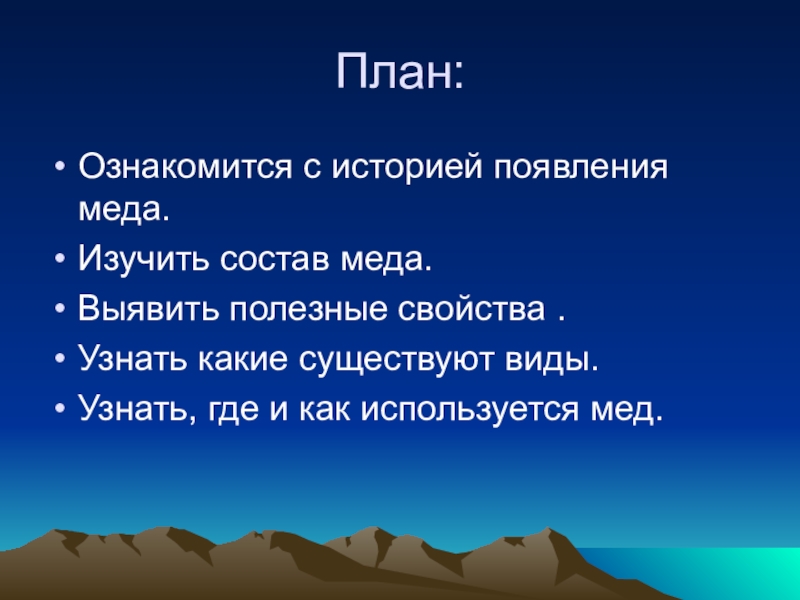 План:

• Ознакомится с историей появления меда.
• Изучить состав меда.
• Выявить полезные свойства .
• Узнать какие существуют виды.
• Узнать, где и как используется мед.